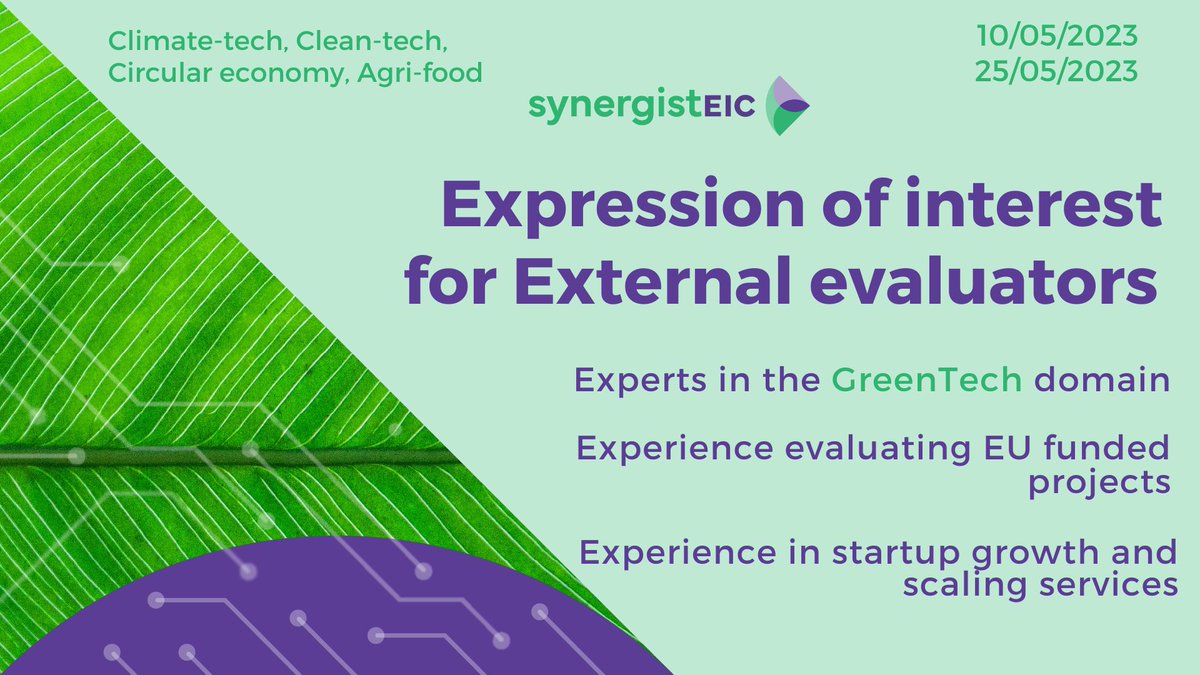 Climate-tech, Clean-tech, Circular economy, Agri-food

10/05/2023
25/05/2023

synergistEIC

Expression of interest for External evaluators

Experts in the GreenTech domain

Experience evaluating EU funded projects

Experience in startup growth and scaling services